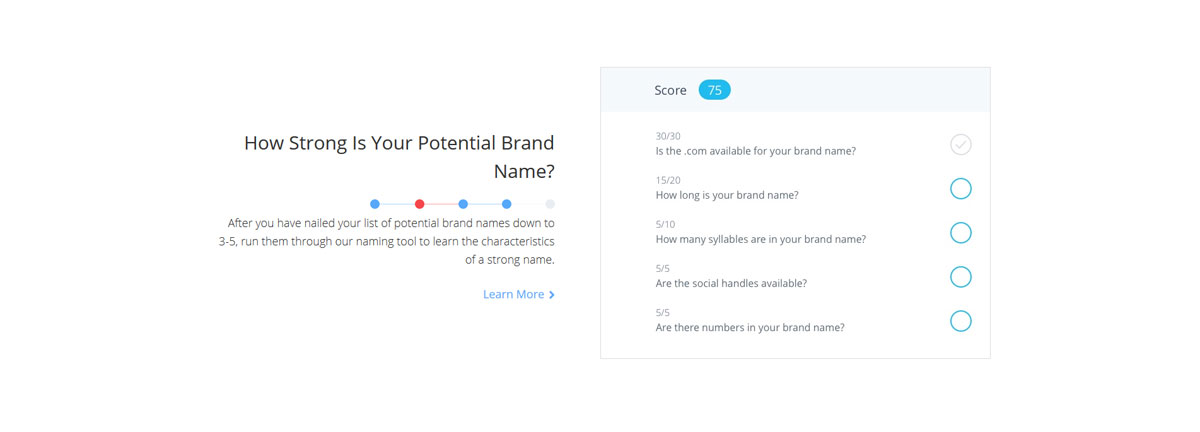 How Strong Is Your Potential Brand Name?

After you have nailed your list of potential brand names down to 3-5, run them through our naming tool to learn the characteristics of a strong name.

Learn More

Score 75

30/30
Is the .com available for your brand name?

15/20
How long is your brand name?

5/10
How many syllables are in your brand name?

5/5
Are the social handles available?

5/5
Are there numbers in your brand name?